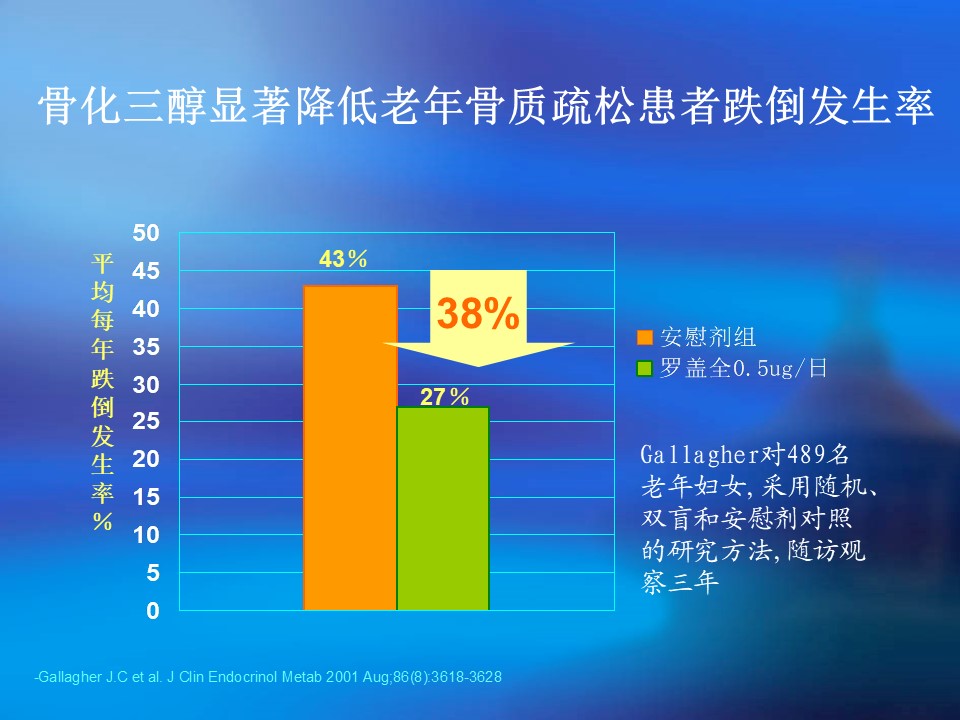 骨化三醇显著降低老年骨质疏松患者跌倒发生率

平均每年跌倒发生率%

50
45
40
35
30
25
20
15
10
5
0

43%
38%
27%

安慰剂组
罗盖全0.5ug/日

Gallagher对489名老年妇女,采用随机、双盲和安慰剂对照的研究方法,随访观察三年

-Gallagher J.C et al. J Clin Endocrinol Metab 2001 Aug;86(8):3618-3628